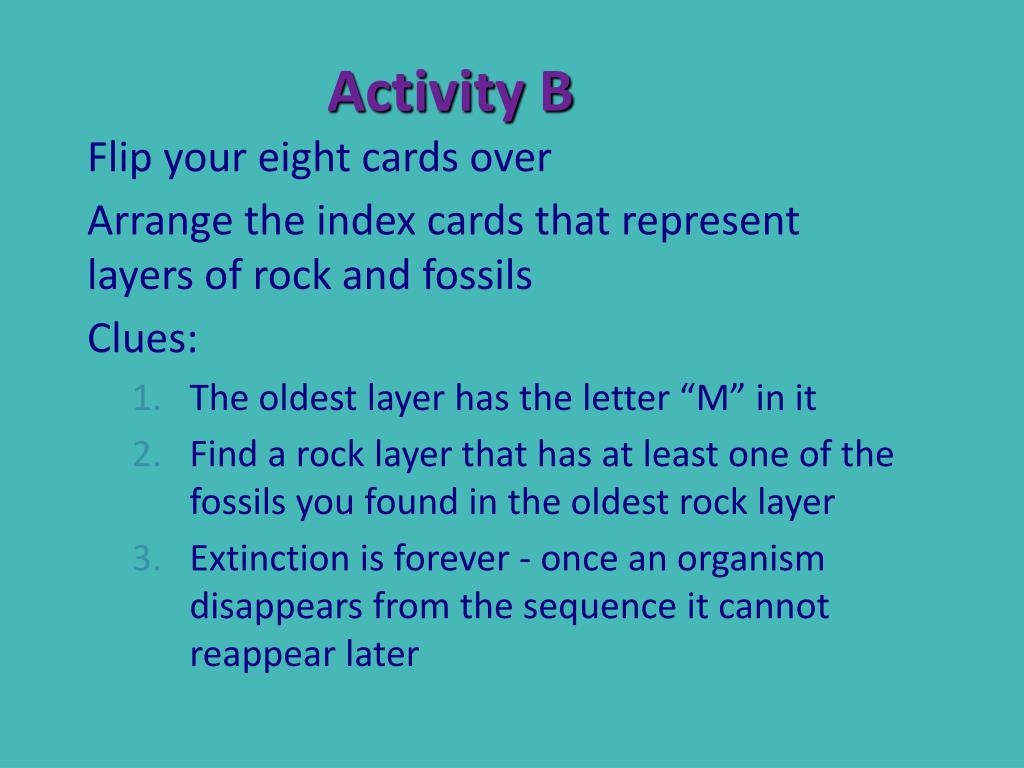 Activity B

Flip your eight cards over

Arrange the index cards that represent layers of rock and fossils

Clues:

1. The oldest layer has the letter “M” in it
2. Find a rock layer that has at least one of the fossils you found in the oldest rock layer
3. Extinction is forever - once an organism disappears from the sequence it cannot reappear later